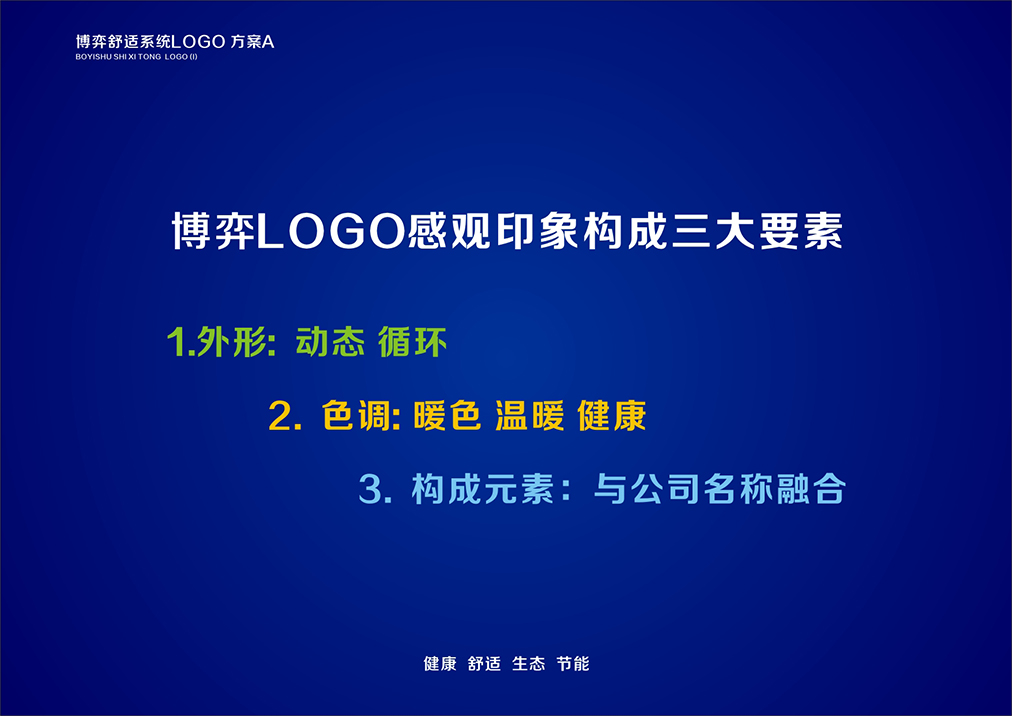 博弈舒适系统LOGO 方案A
BOYISHU SHI XI TONG LOGO (I)

博弈LOGO感观印象构成三大要素

1.外形: 动态 循环

2. 色调: 暖色 温暖 健康

3. 构成元素：与公司名称融合

健康 舒适 生态 节能